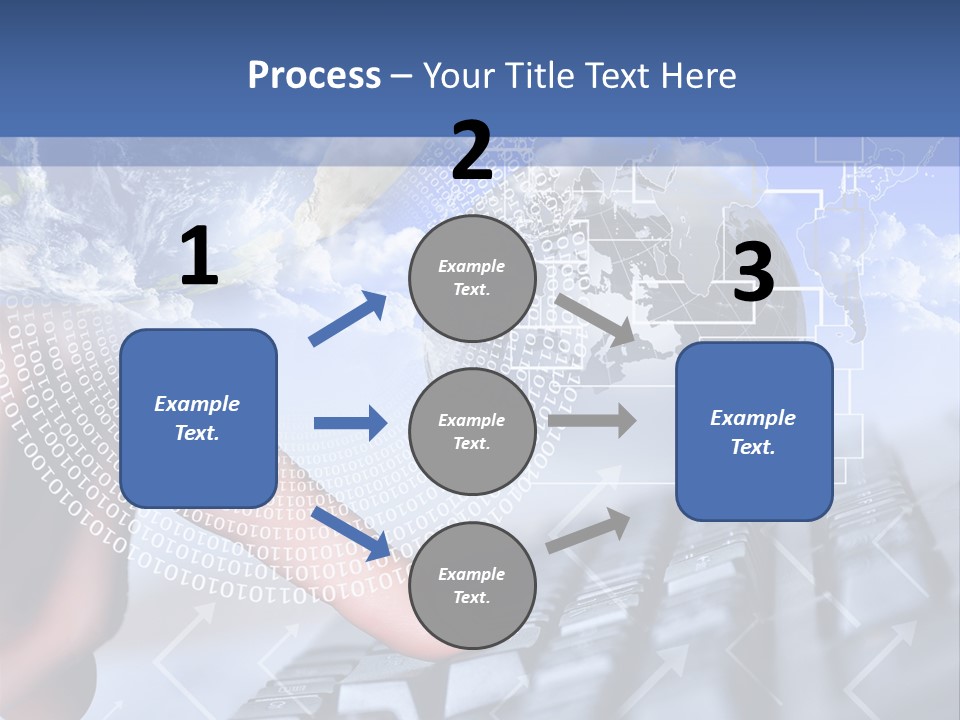 Process – Your Title Text Here

1

Example Text.

2

Example Text.

Example Text.

Example Text.

3

Example Text.